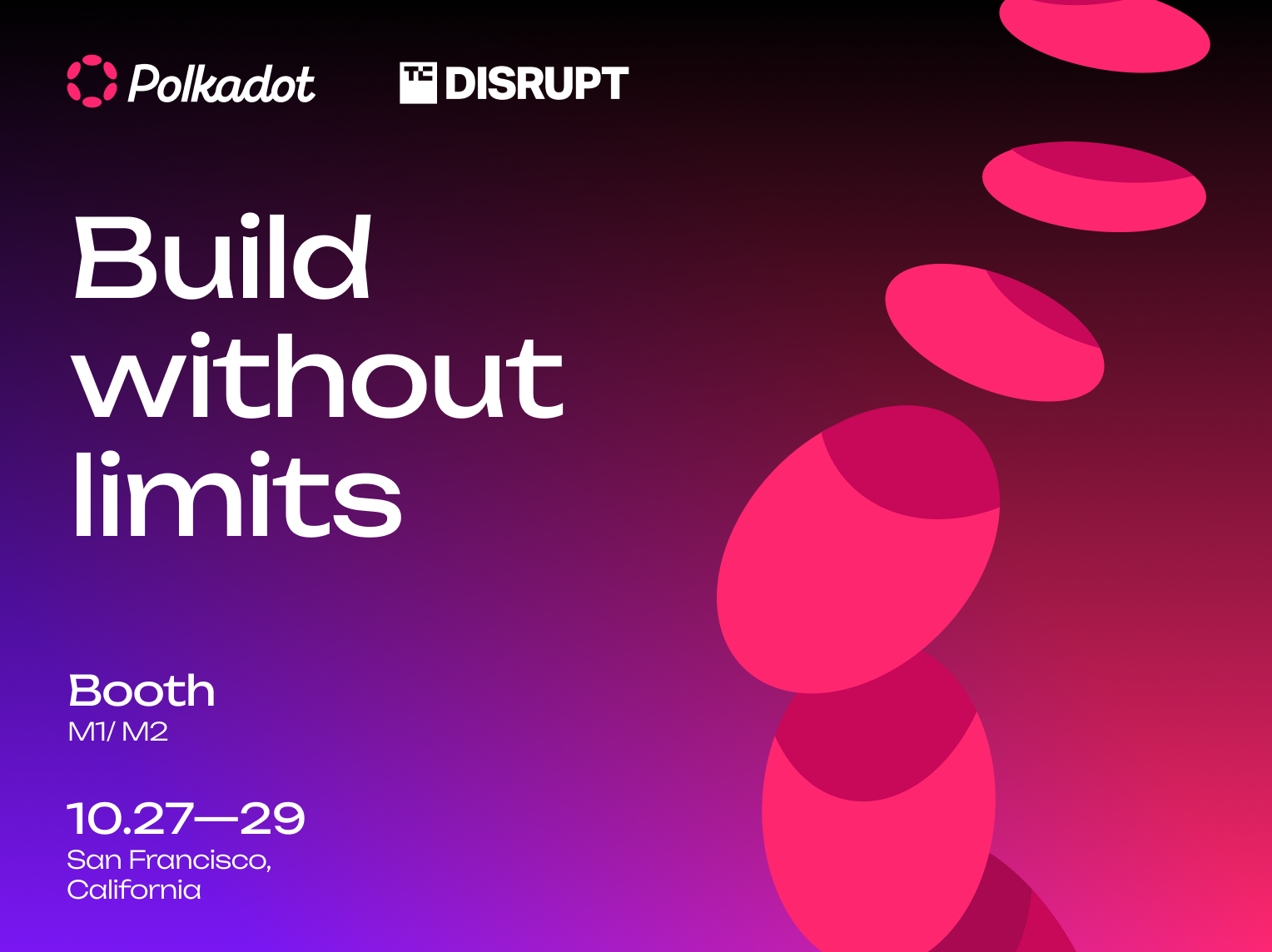 Polkadot

TC DISRUPT

Build without limits

Booth
M1/ M2

10.27—29
San Francisco, California